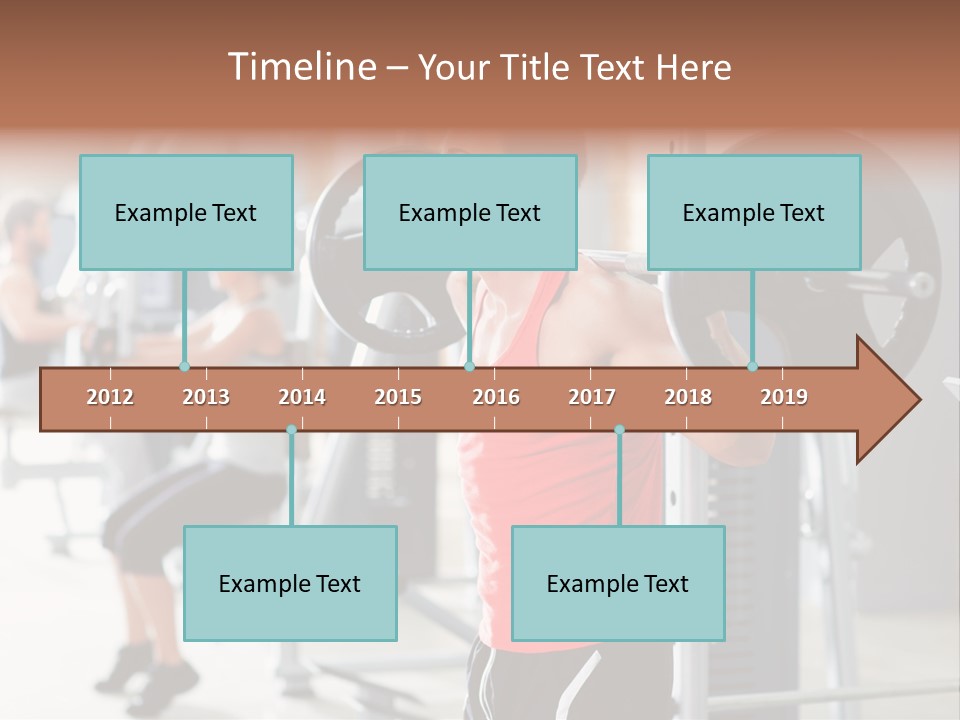 Timeline – Your Title Text Here

Example Text

Example Text

Example Text

2012 2013 2014 2015 2016 2017 2018 2019

Example Text

Example Text